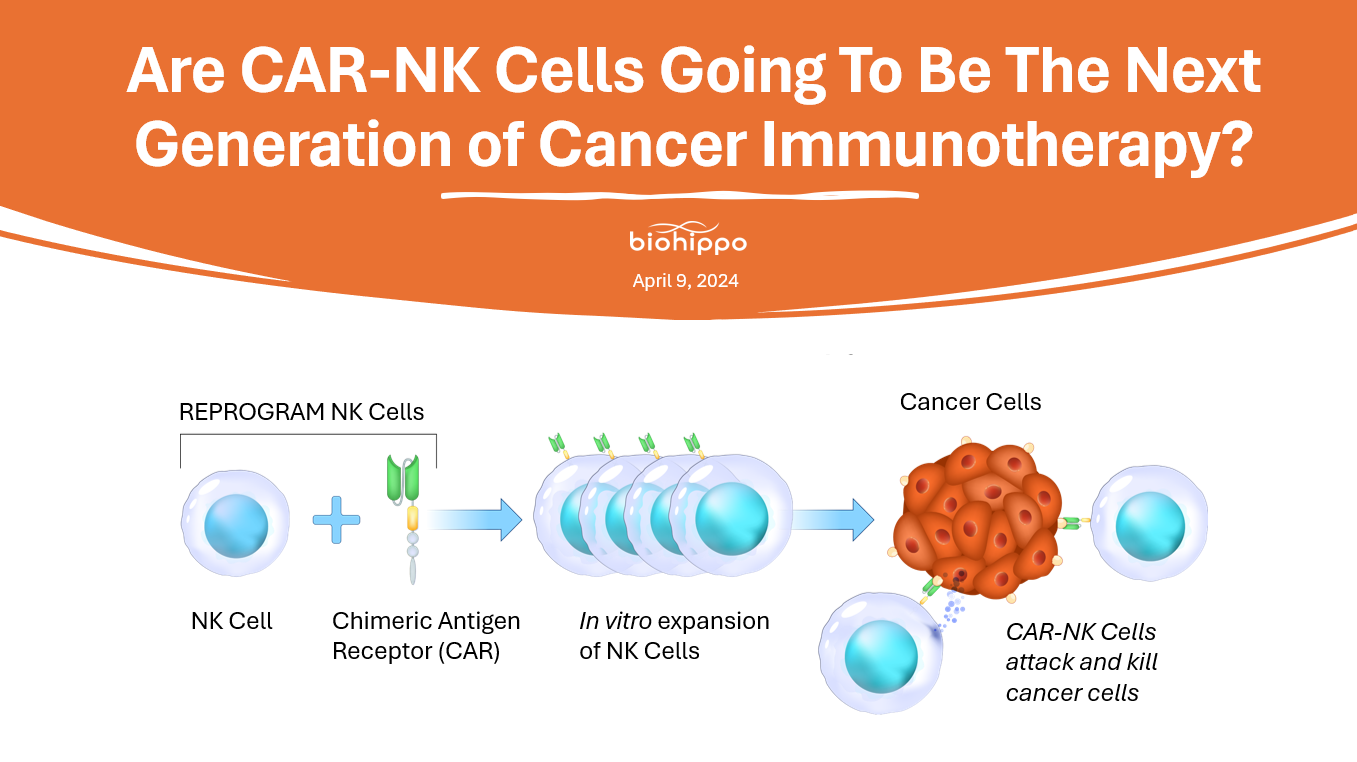 Are CAR-NK Cells Going To Be The Next Generation of Cancer Immunotherapy?

biohippo

April 9, 2024

REPROGRAM NK Cells

Cancer Cells

NK Cell

Chimeric Antigen Receptor (CAR)

In vitro expansion of NK Cells

CAR-NK Cells attack and kill cancer cells